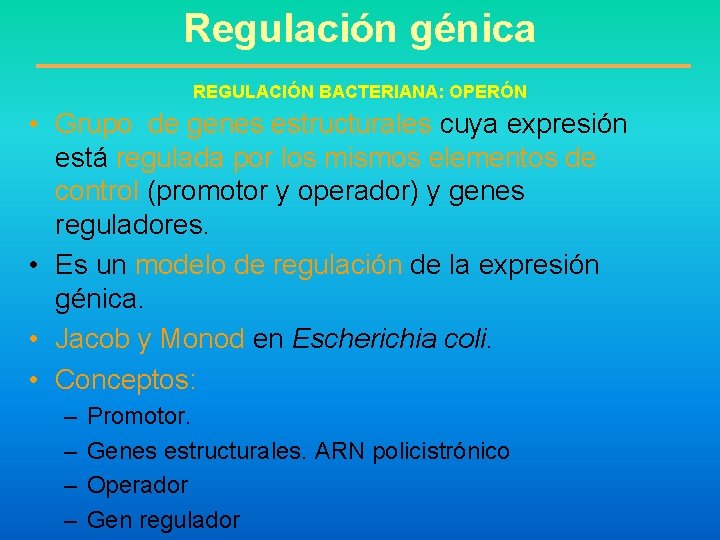 Regulación génica

REGULACIÓN BACTERIANA: OPERÓN

• Grupo de genes estructurales cuya expresión está regulada por los mismos elementos de control (promotor y operador) y genes reguladores.
• Es un modelo de regulación de la expresión génica.
• Jacob y Monod en Escherichia coli.
• Conceptos:
– Promotor.
– Genes estructurales. ARN policistrónico
– Operador
– Gen regulador